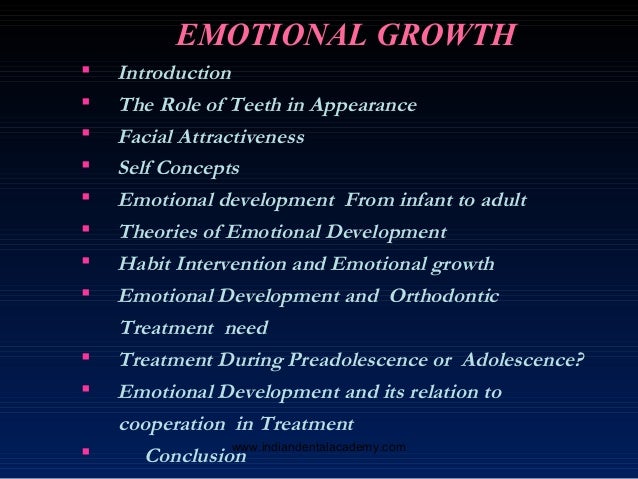 EMOTIONAL GROWTH

- Introduction
- The Role of Teeth in Appearance
- Facial Attractiveness
- Self Concepts
- Emotional development From infant to adult
- Theories of Emotional Development
- Habit Intervention and Emotional growth
- Emotional Development and Orthodontic Treatment need
- Treatment During Preadolescence or Adolescence?
- Emotional Development and its relation to cooperation in Treatment
- Conclusion

www.indiandentalacademy.com